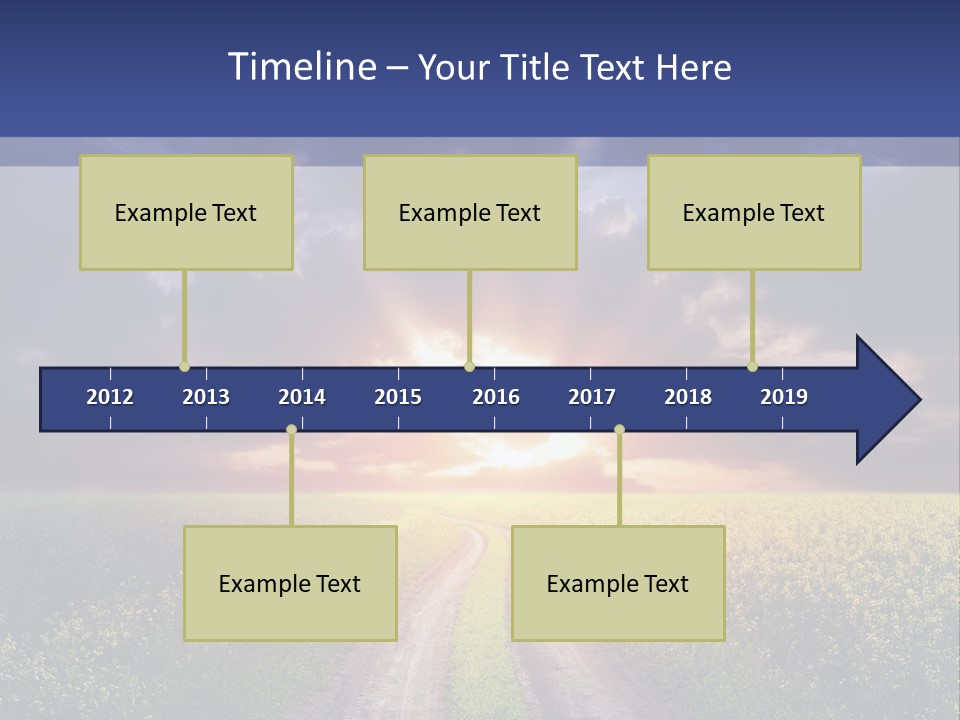 Timeline – Your Title Text Here

Example Text

Example Text

Example Text

2012 2013 2014 2015 2016 2017 2018 2019

Example Text

Example Text